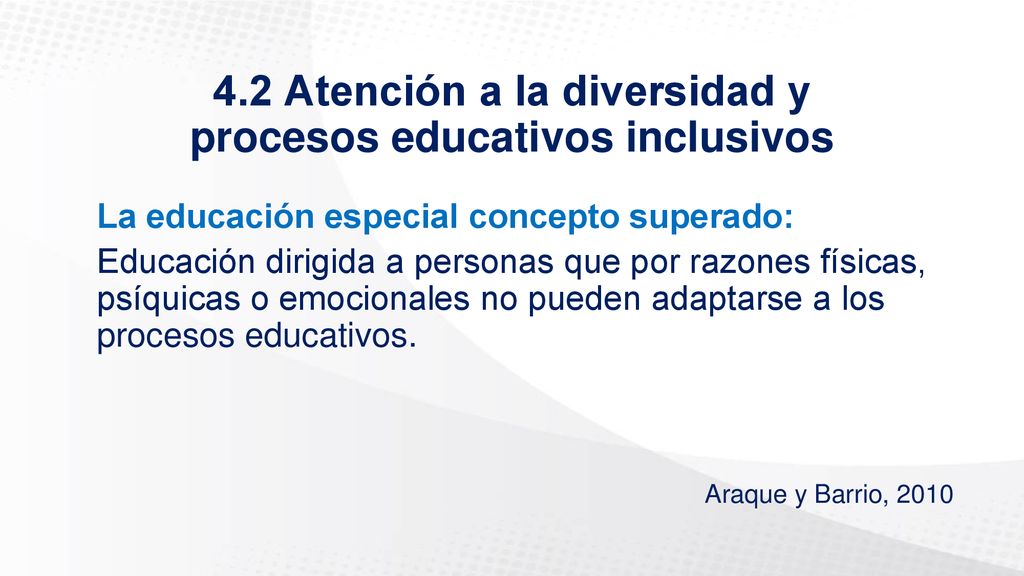 4.2 Atención a la diversidad y procesos educativos inclusivos

La educación especial concepto superado:

Educación dirigida a personas que por razones físicas, psíquicas o emocionales no pueden adaptarse a los procesos educativos.

Araque y Barrio, 2010